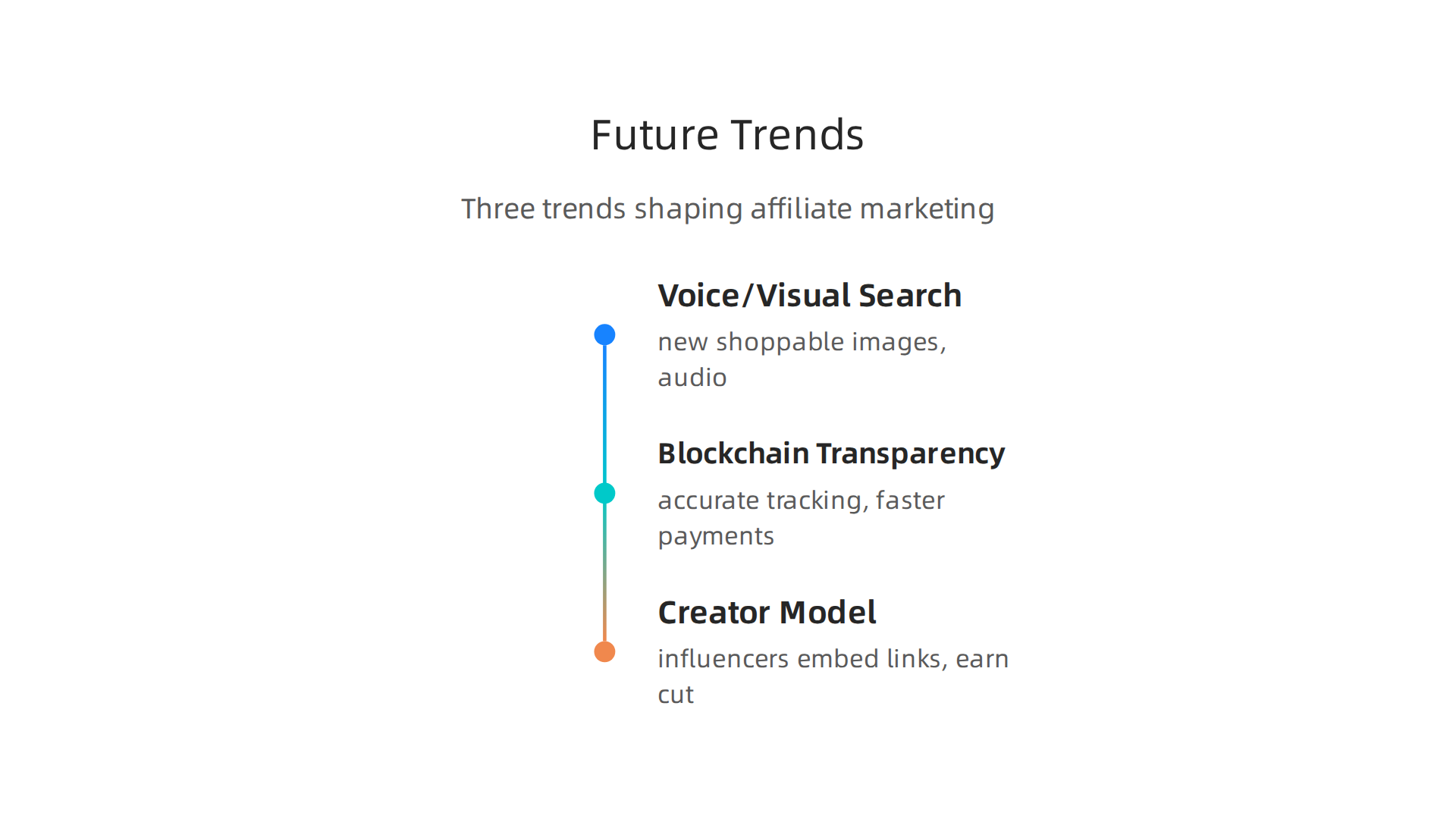 Future Trends

Three trends shaping affiliate marketing

Voice/Visual Search

new shoppable images, audio

Blockchain Transparency

accurate tracking, faster payments

Creator Model

influencers embed links, earn cut